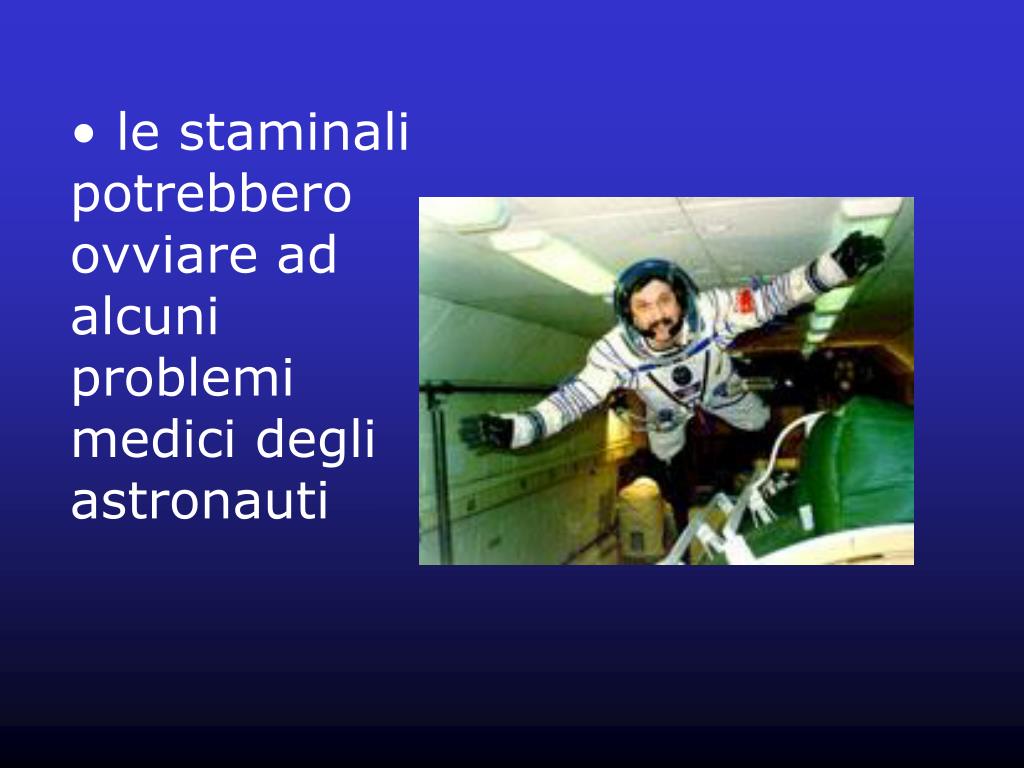 • le staminali potrebbero ovviare ad alcuni problemi medici degli astronauti